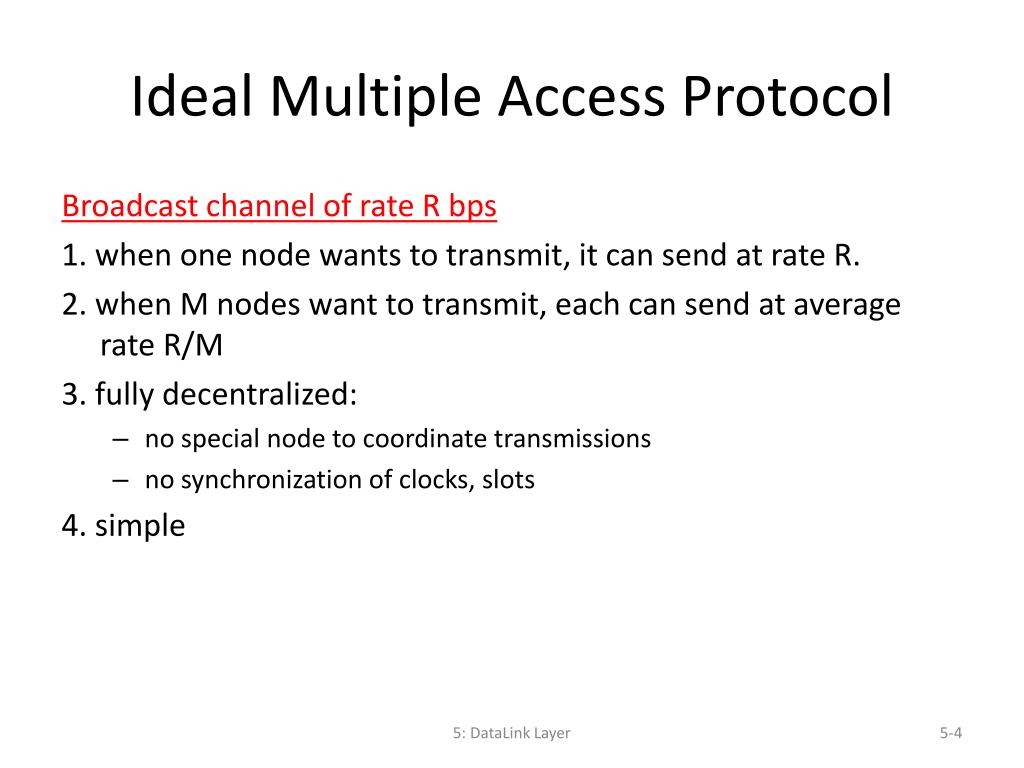 Ideal Multiple Access Protocol

Broadcast channel of rate R bps

1. when one node wants to transmit, it can send at rate R.

2. when M nodes want to transmit, each can send at average rate R/M

3. fully decentralized:

– no special node to coordinate transmissions

– no synchronization of clocks, slots

4. simple

5: DataLink Layer

5-4